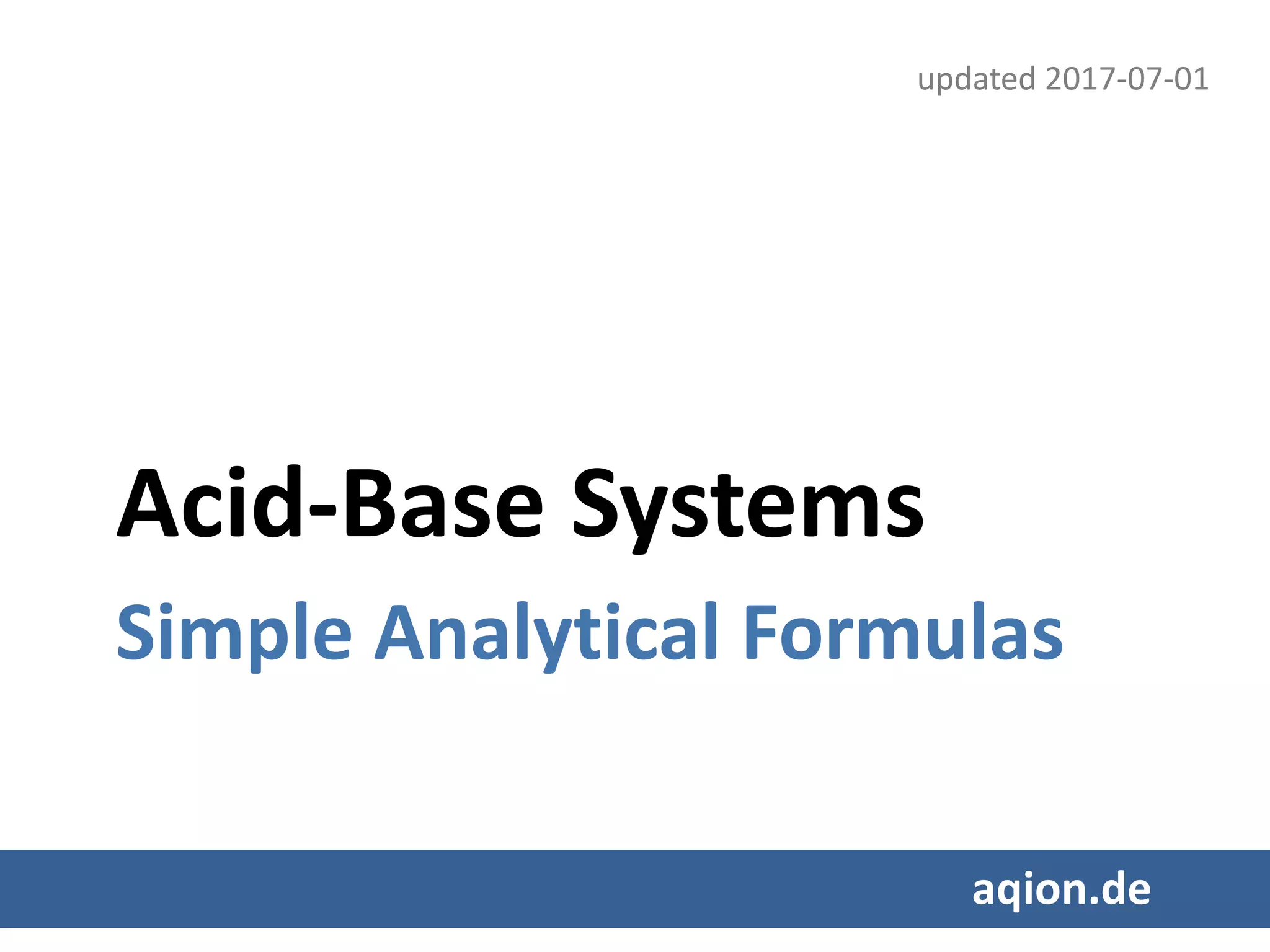 updated 2017-07-01

Acid-Base Systems

Simple Analytical Formulas

aqion.de